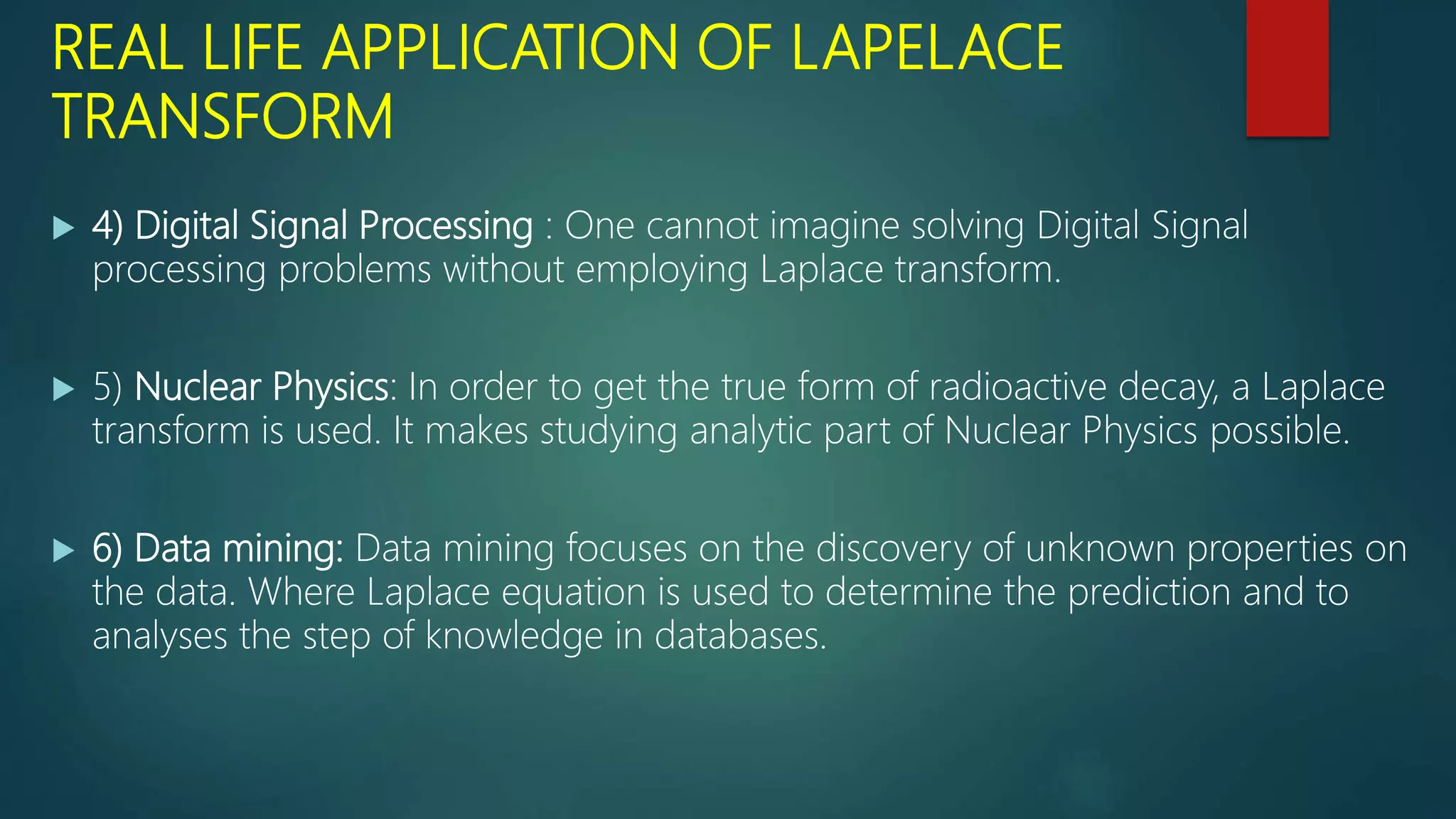 REAL LIFE APPLICATION OF LAPELACE TRANSFORM

4) Digital Signal Processing : One cannot imagine solving Digital Signal processing problems without employing Laplace transform.

5) Nuclear Physics: In order to get the true form of radioactive decay, a Laplace transform is used. It makes studying analytic part of Nuclear Physics possible.

6) Data mining: Data mining focuses on the discovery of unknown properties on the data. Where Laplace equation is used to determine the prediction and to analyses the step of knowledge in databases.